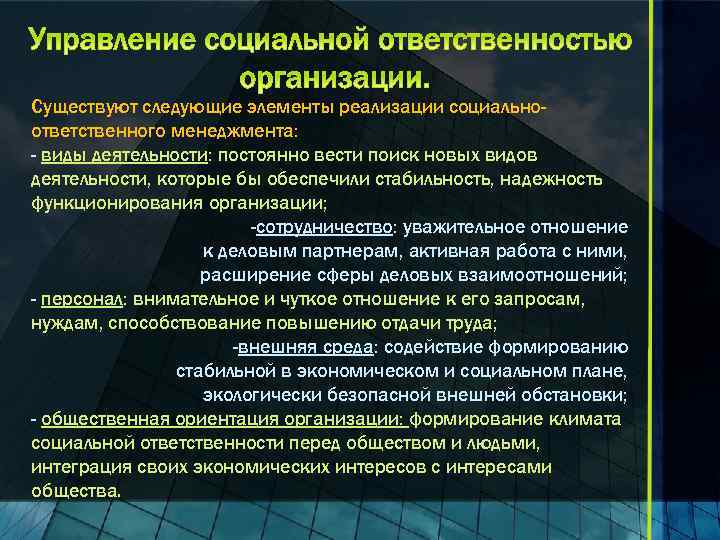 Управление социальной ответственностью организации.

Существуют следующие элементы реализации социально-ответственного менеджмента:
- виды деятельности: постоянно вести поиск новых видов деятельности, которые бы обеспечили стабильность, надежность функционирования организации;
-сотрудничество: уважительное отношение к деловым партнерам, активная работа с ними, расширение сферы деловых взаимоотношений;
- персонал: внимательное и чуткое отношение к его запросам, нуждам, способствование повышению отдачи труда;
-внешняя среда: содействие формированию стабильной в экономическом и социальном плане, экологически безопасной внешней обстановки;
- общественная ориентация организации: формирование климата социальной ответственности перед обществом и людьми, интеграция своих экономических интересов с интересами общества.